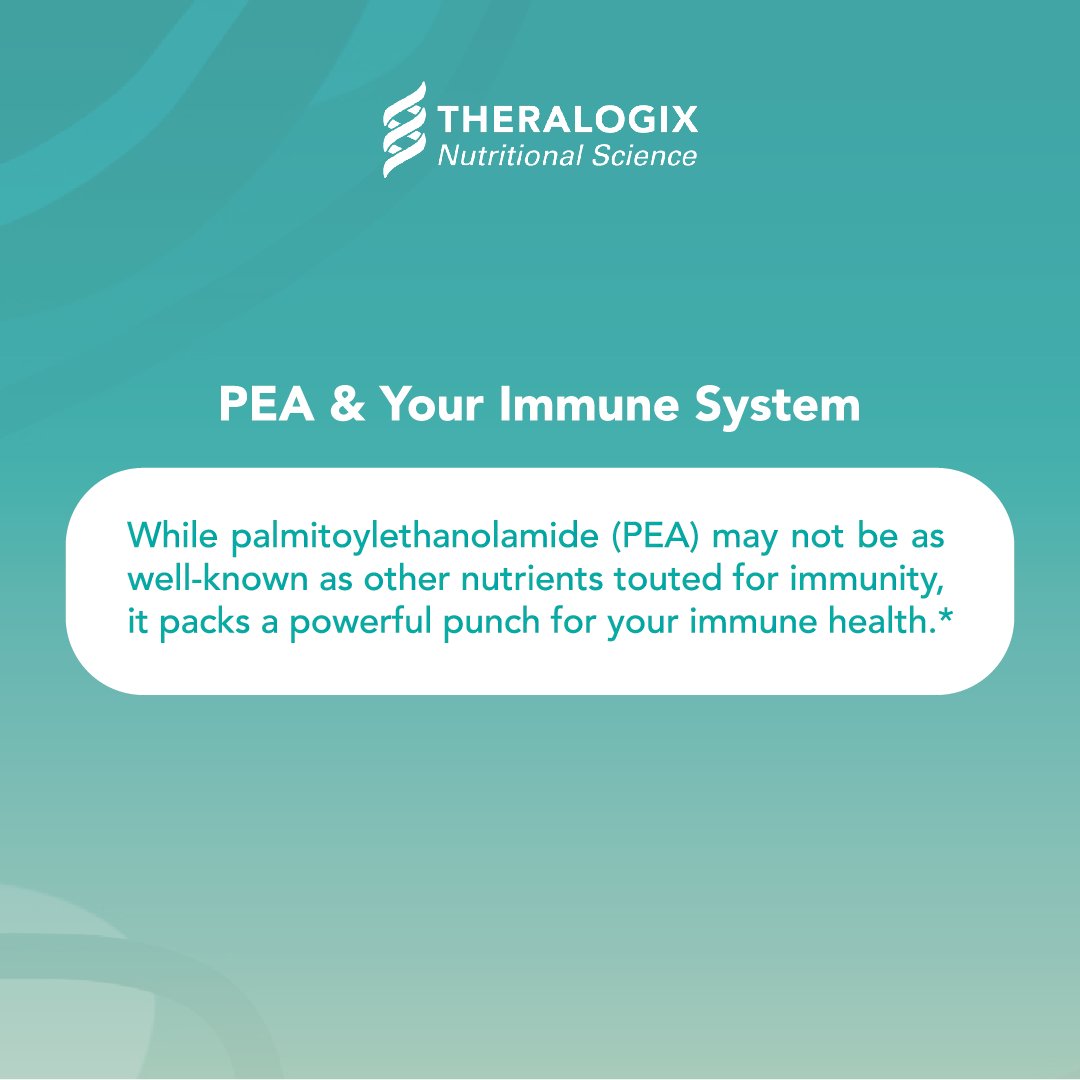 THERALOGIX
Nutritional Science

PEA & Your Immune System

While palmitoylethanolamide (PEA) may not be as well-known as other nutrients touted for immunity, it packs a powerful punch for your immune health.*